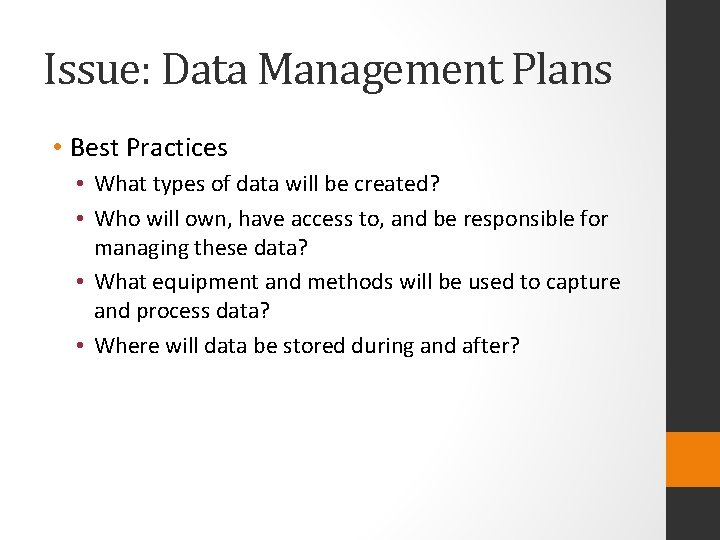 Issue: Data Management Plans

• Best Practices
  • What types of data will be created?
  • Who will own, have access to, and be responsible for managing these data?
  • What equipment and methods will be used to capture and process data?
  • Where will data be stored during and after?